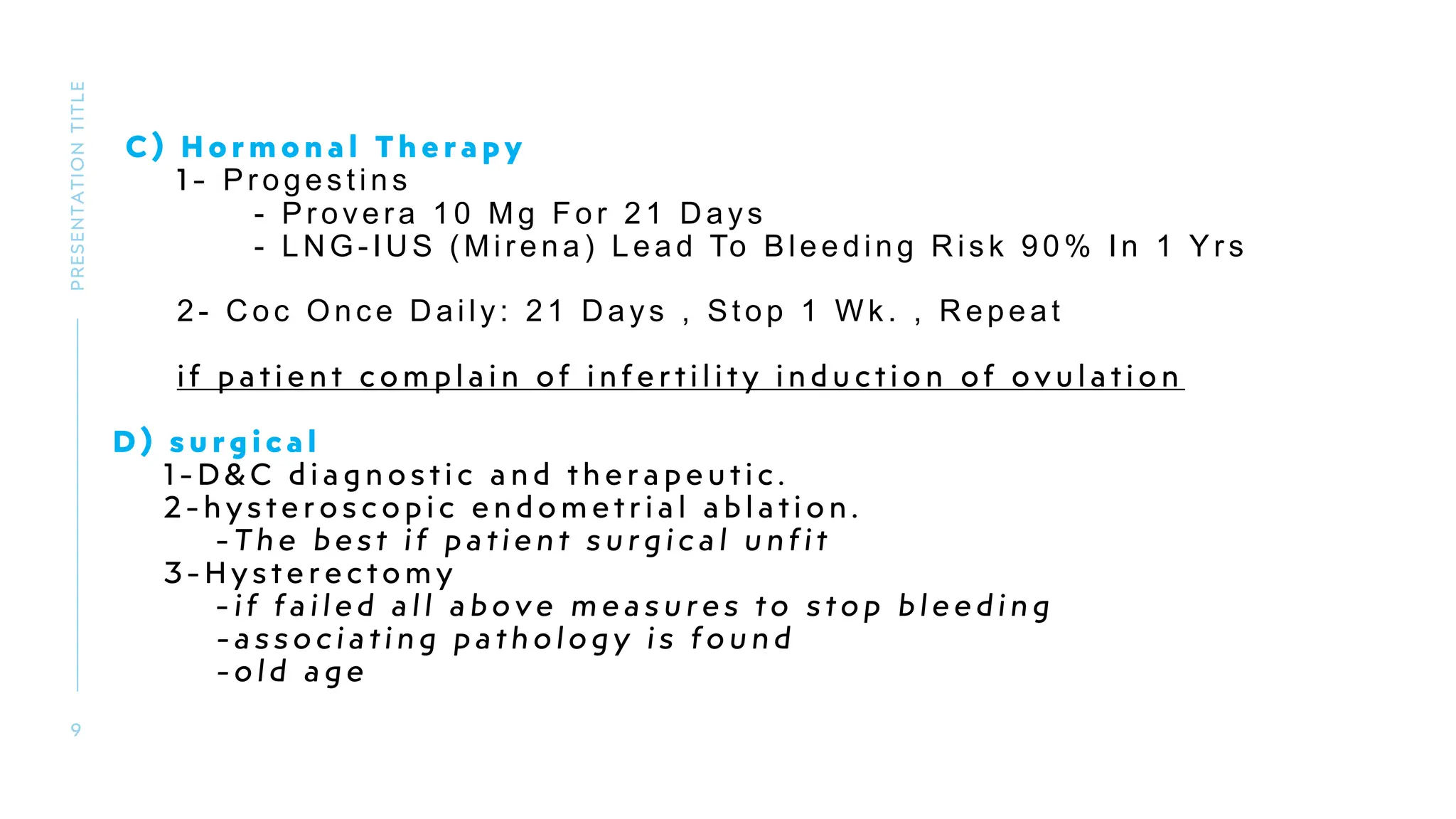 PRESENTATION TITLE

C) Hormonal Therapy
1- Progestins
- Provera 10 Mg For 21 Days
- LNG-IUS (Mirena) Lead To Bleeding Risk 90% In 1 Yrs

2- Coc Once Daily: 21 Days , Stop 1 Wk. , Repeat

if patient complain of infertility induction of ovulation

D) surgical
1-D&C diagnostic and therapeutic.
2-hysteroscopic endometrial ablation.
-The best if patient surgical unfit
3-Hysterectomy
-if failed all above measures to stop bleeding
-associating pathology is found
-old age

9